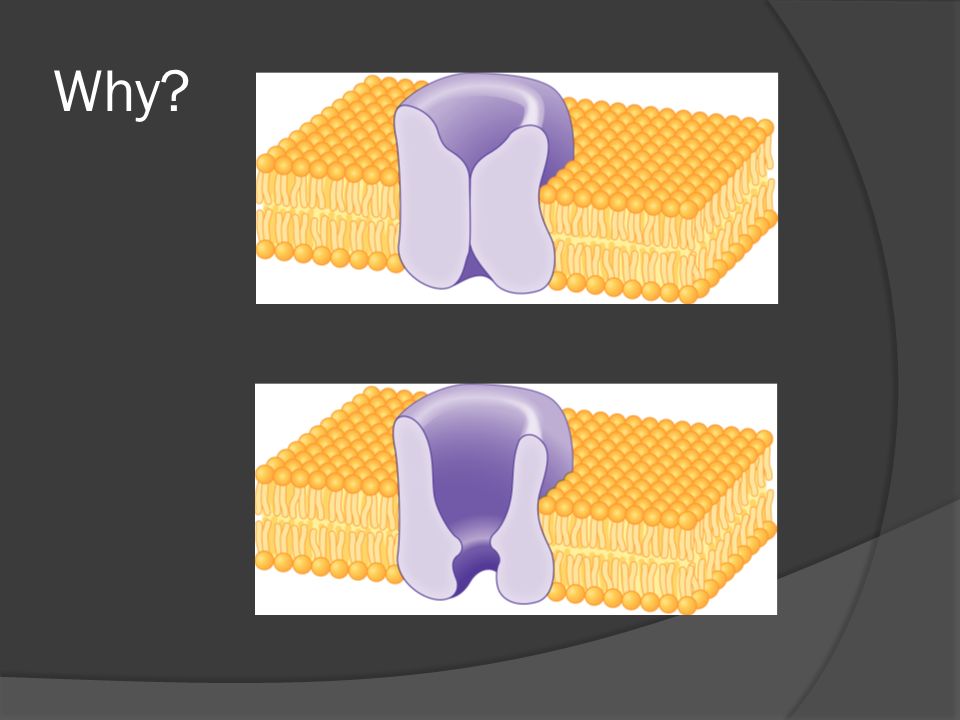 Why?